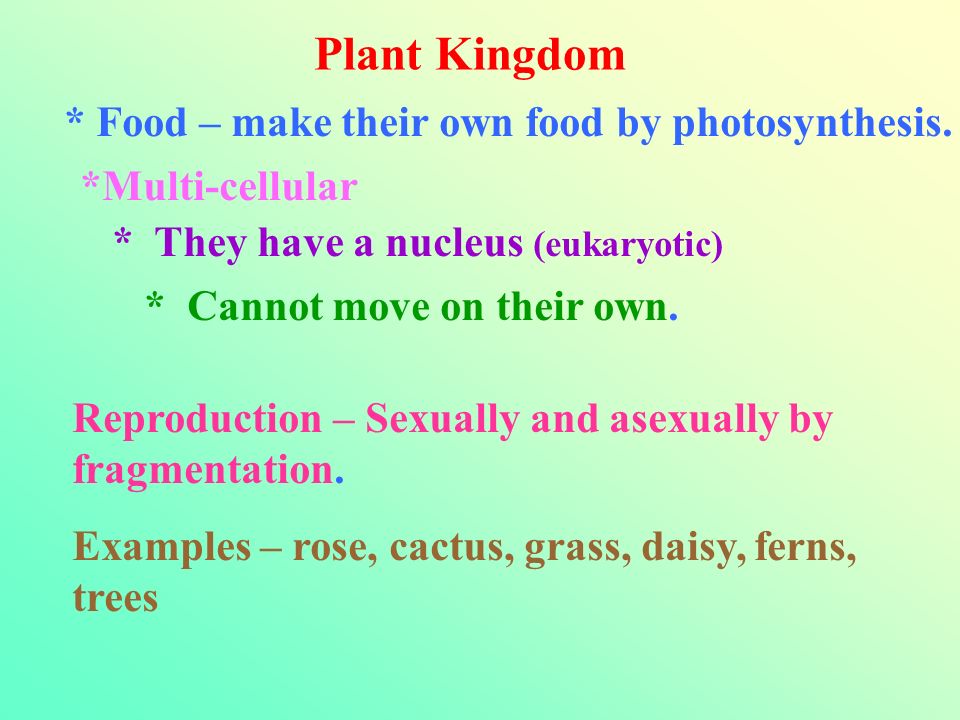 Plant Kingdom

* Food – make their own food by photosynthesis.

*Multi-cellular

* They have a nucleus (eukaryotic)

* Cannot move on their own.

Reproduction – Sexually and asexually by fragmentation.

Examples – rose, cactus, grass, daisy, ferns, trees